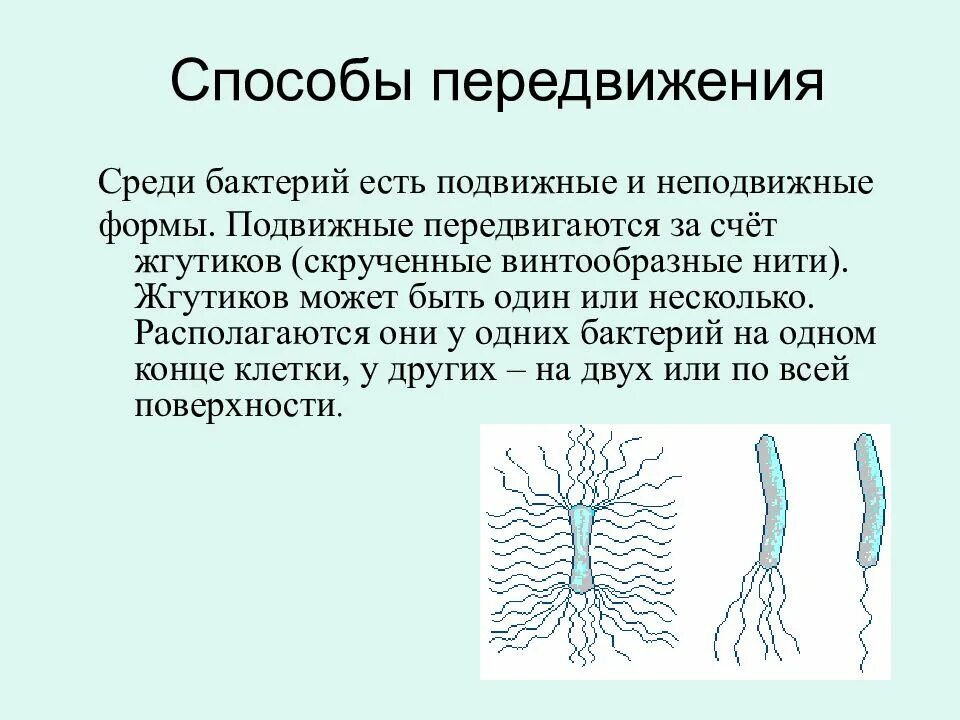 Способы передвижения

Среди бактерий есть подвижные и неподвижные формы. Подвижные передвигаются за счёт жгутиков (скрученные винтообразные нити). Жгутиков может быть один или несколько. Располагаются они у одних бактерий на одном конце клетки, у других – на двух или по всей поверхности.